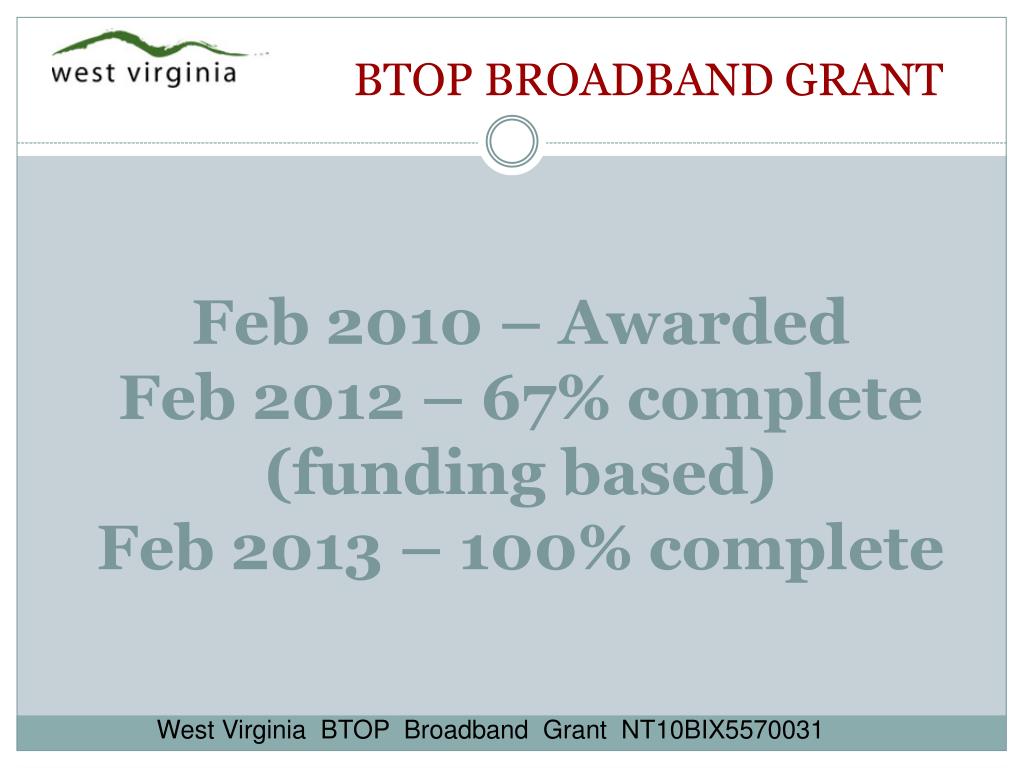 west virginia

BTOP BROADBAND GRANT

Feb 2010 – Awarded
Feb 2012 – 67% complete (funding based)
Feb 2013 – 100% complete

West Virginia BTOP Broadband Grant NT10BIX5570031